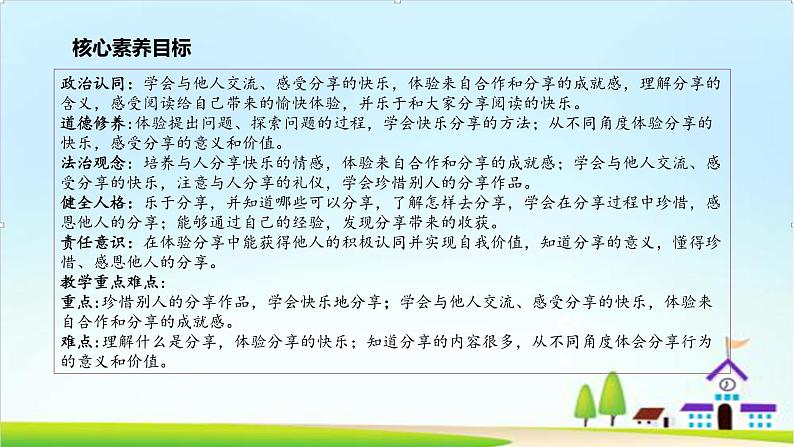 核心素养目标

政治认同：学会与他人交流、感受分享的快乐，体验来自合作和分享的成就感，理解分享的含义，感受阅读给自己带来的愉快体验，并乐于和大家分享阅读的快乐。
道德修养：体验提出问题、探索问题的过程，学会快乐分享的方法；从不同角度体验分享的快乐，感受分享的意义和价值。
法治观念：培养与人分享快乐的情感，体验来自合作和分享的成就感；学会与他人交流、感受分享的快乐，注意与人分享的礼仪，学会珍惜别人的分享作品。
健全人格：乐于分享，并知道哪些可以分享，了解怎样去分享，学会在分享过程中珍惜，感恩他人的分享；能够通过自己的经验，发现分享带来的收获。
责任意识：在体验分享中能获得他人的积极认同并实现自我价值，知道分享的意义，懂得珍惜、感恩他人的分享。
教学重点难点：
重点：珍惜别人的分享作品，学会快乐地分享；学会与他人交流、感受分享的快乐，体验来自合作和分享的成就感。
难点：理解什么是分享，体验分享的快乐；知道分享的内容很多，从不同角度体会分享行为的意义和价值。